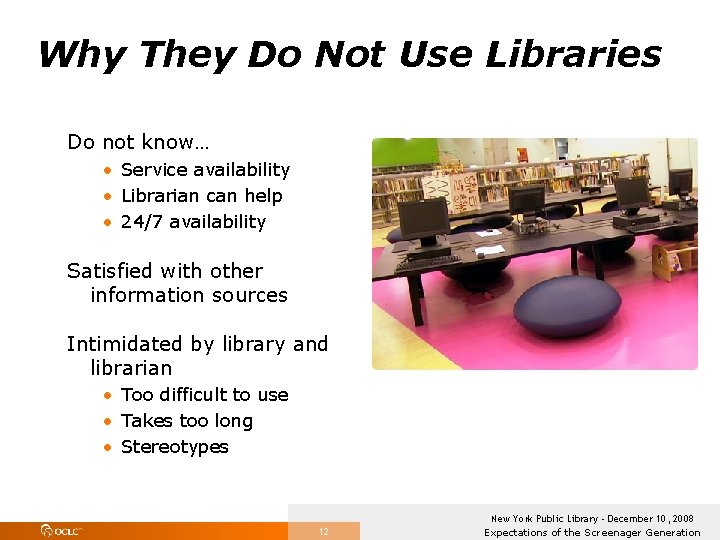 Why They Do Not Use Libraries

Do not know…
• Service availability
• Librarian can help
• 24/7 availability

Satisfied with other information sources

Intimidated by library and librarian
• Too difficult to use
• Takes too long
• Stereotypes

OCLC

12

New York Public Library - December 10, 2008
Expectations of the Screenager Generation